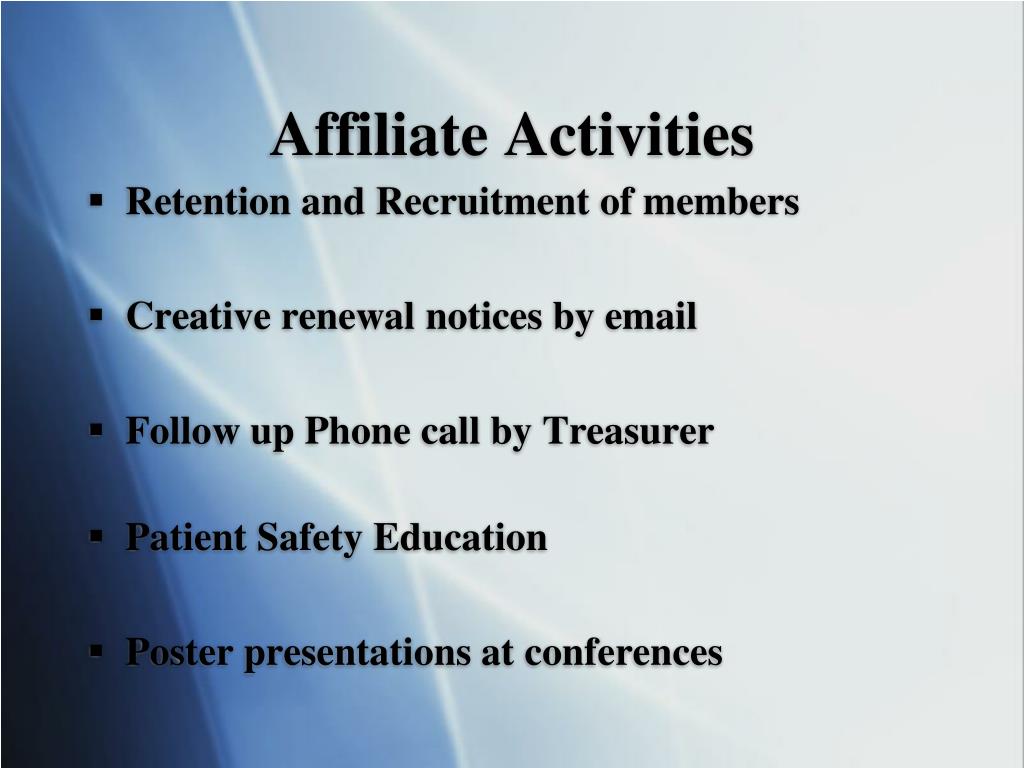 Affiliate Activities

▪ Retention and Recruitment of members

▪ Creative renewal notices by email

▪ Follow up Phone call by Treasurer

▪ Patient Safety Education

▪ Poster presentations at conferences